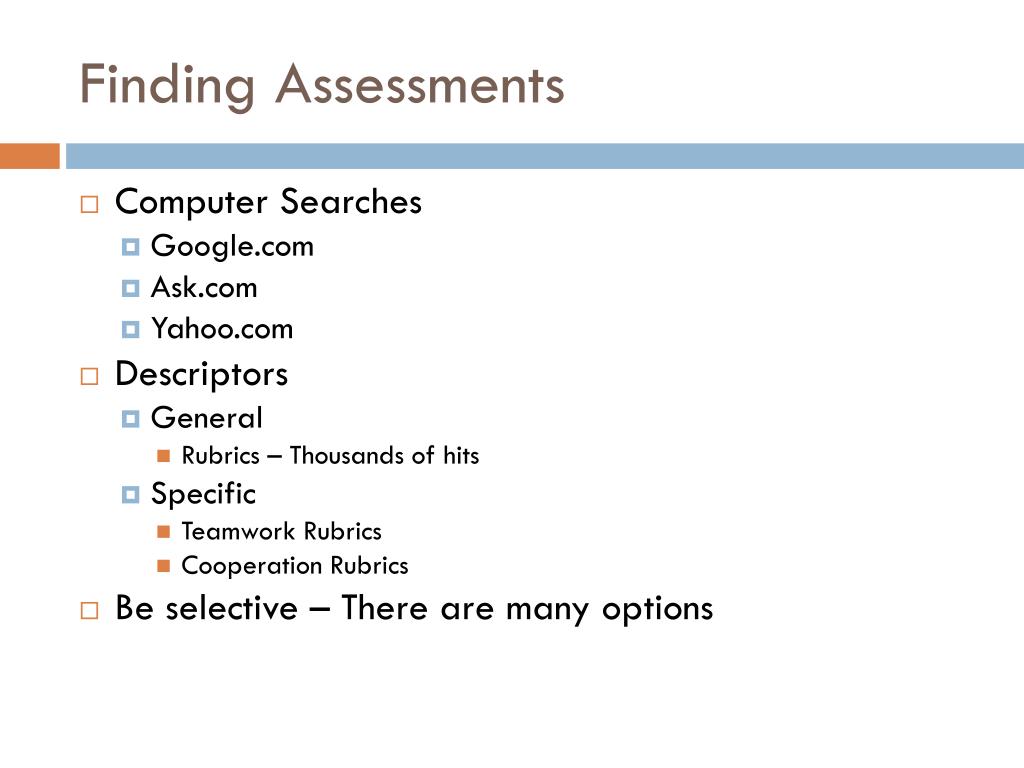 Finding Assessments

Computer Searches
Google.com
Ask.com
Yahoo.com

Descriptors
General
Rubrics – Thousands of hits
Specific
Teamwork Rubrics
Cooperation Rubrics

Be selective – There are many options